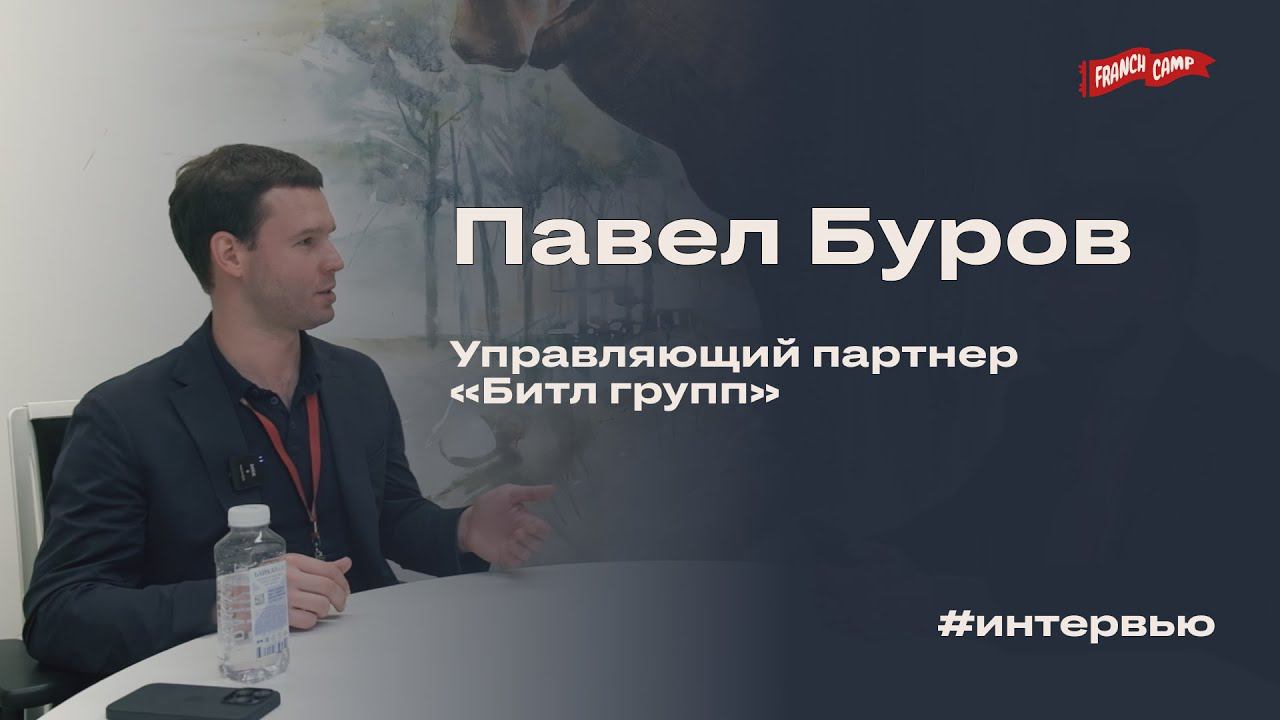 FRANCH CAMP

Павел Буров

Управляющий партнер «Битл групп»

#интервью